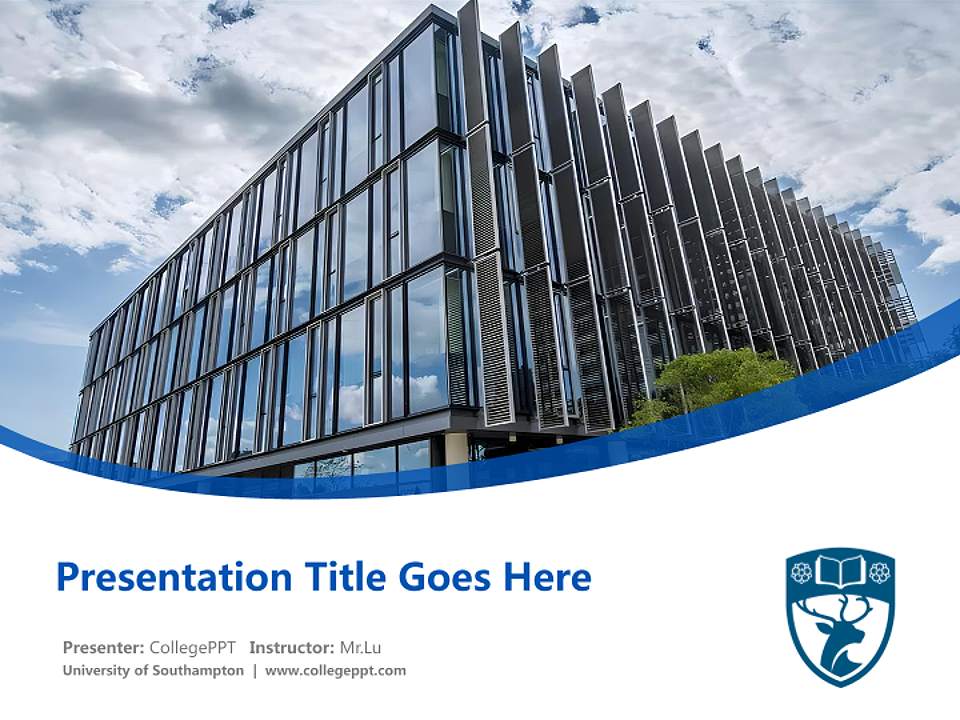 Presentation Title Goes Here

Presenter: CollegePPT Instructor: Mr.Lu
University of Southampton | www.collegeppt.com